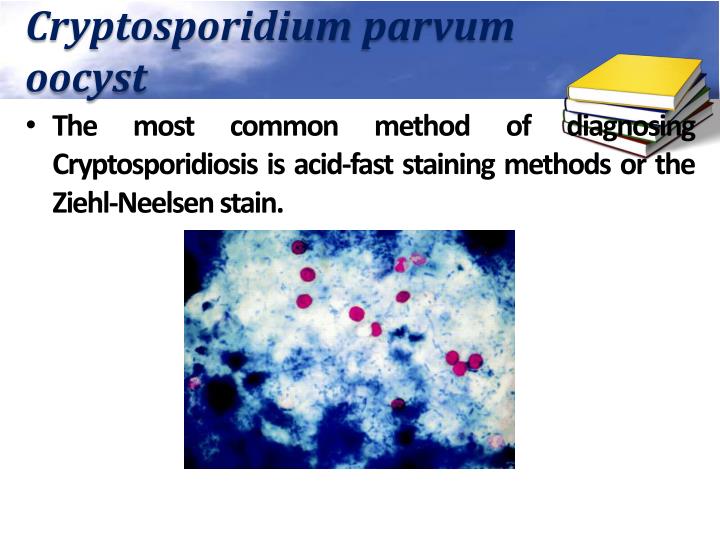 Cryptosporidium parvum oocyst

• The most common method of diagnosing Cryptosporidiosis is acid-fast staining methods or the Ziehl-Neelsen stain.